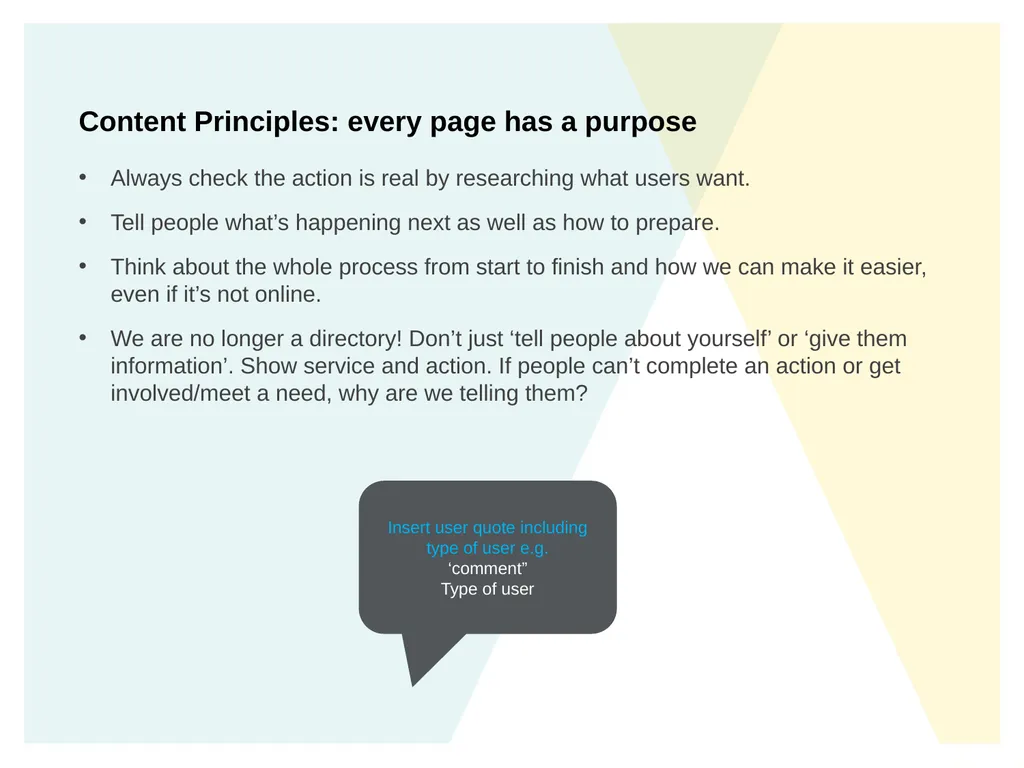 Content Principles: every page has a purpose

• Always check the action is real by researching what users want.

• Tell people what’s happening next as well as how to prepare.

• Think about the whole process from start to finish and how we can make it easier, even if it’s not online.

• We are no longer a directory! Don’t just ‘tell people about yourself’ or ‘give them information’. Show service and action. If people can’t complete an action or get involved/meet a need, why are we telling them?

Insert user quote including type of user e.g.
‘comment”
Type of user